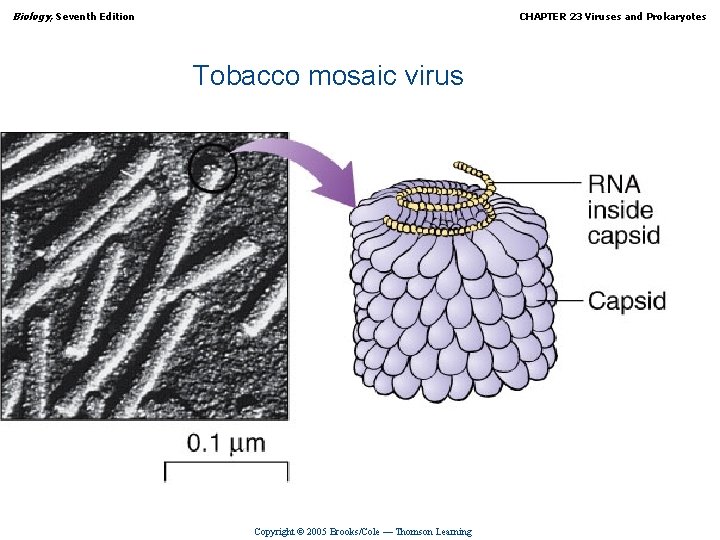 Biology, Seventh Edition

CHAPTER 23 Viruses and Prokaryotes

Tobacco mosaic virus

RNA inside capsid

Capsid

0.1 µm

Copyright © 2005 Brooks/Cole — Thomson Learning